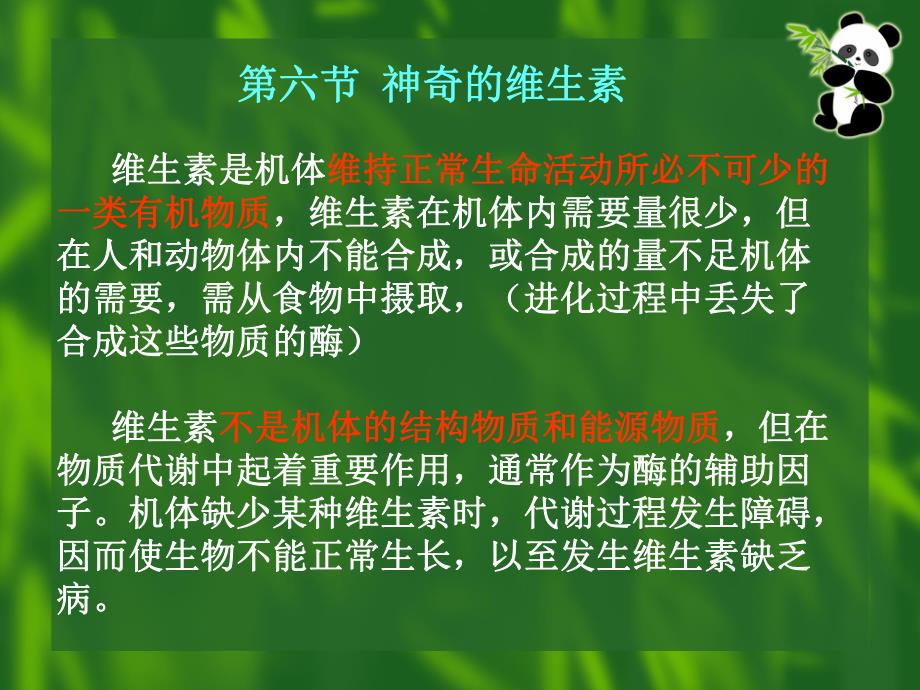 第六节 神奇的维生素

维生素是机体维持正常生命活动所必不可少的一类有机物质，维生素在机体内需要量很少，但在人和动物体内不能合成，或合成的量不足机体的需要，需从食物中摄取，（进化过程中丢失了合成这些物质的酶）

维生素不是机体的结构物质和能源物质，但在物质代谢中起着重要作用，通常作为酶的辅助因子。机体缺少某种维生素时，代谢过程发生障碍，因而使生物不能正常生长，以至发生维生素缺乏病。